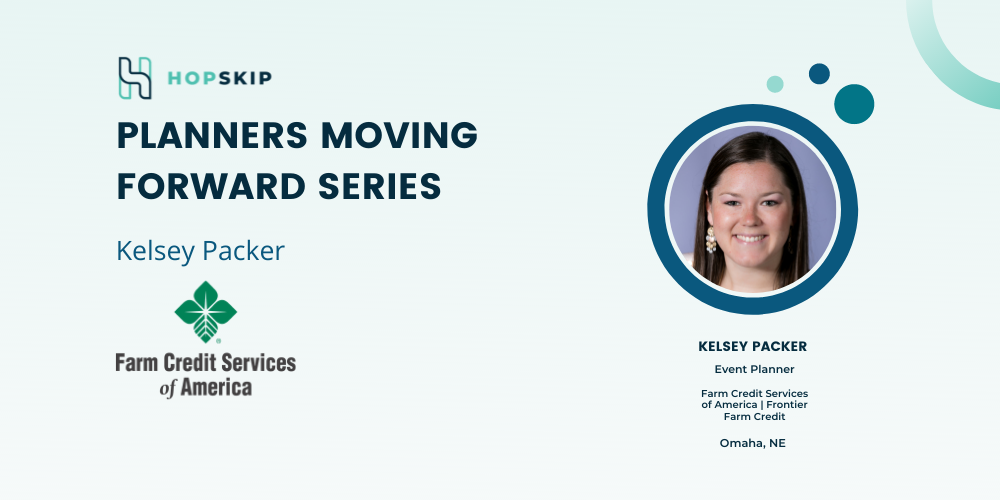 HOPSKIP

PLANNERS MOVING FORWARD SERIES

Kelsey Packer

Farm Credit Services of America

KELSEY PACKER

Event Planner

Farm Credit Services of America | Frontier Farm Credit

Omaha, NE